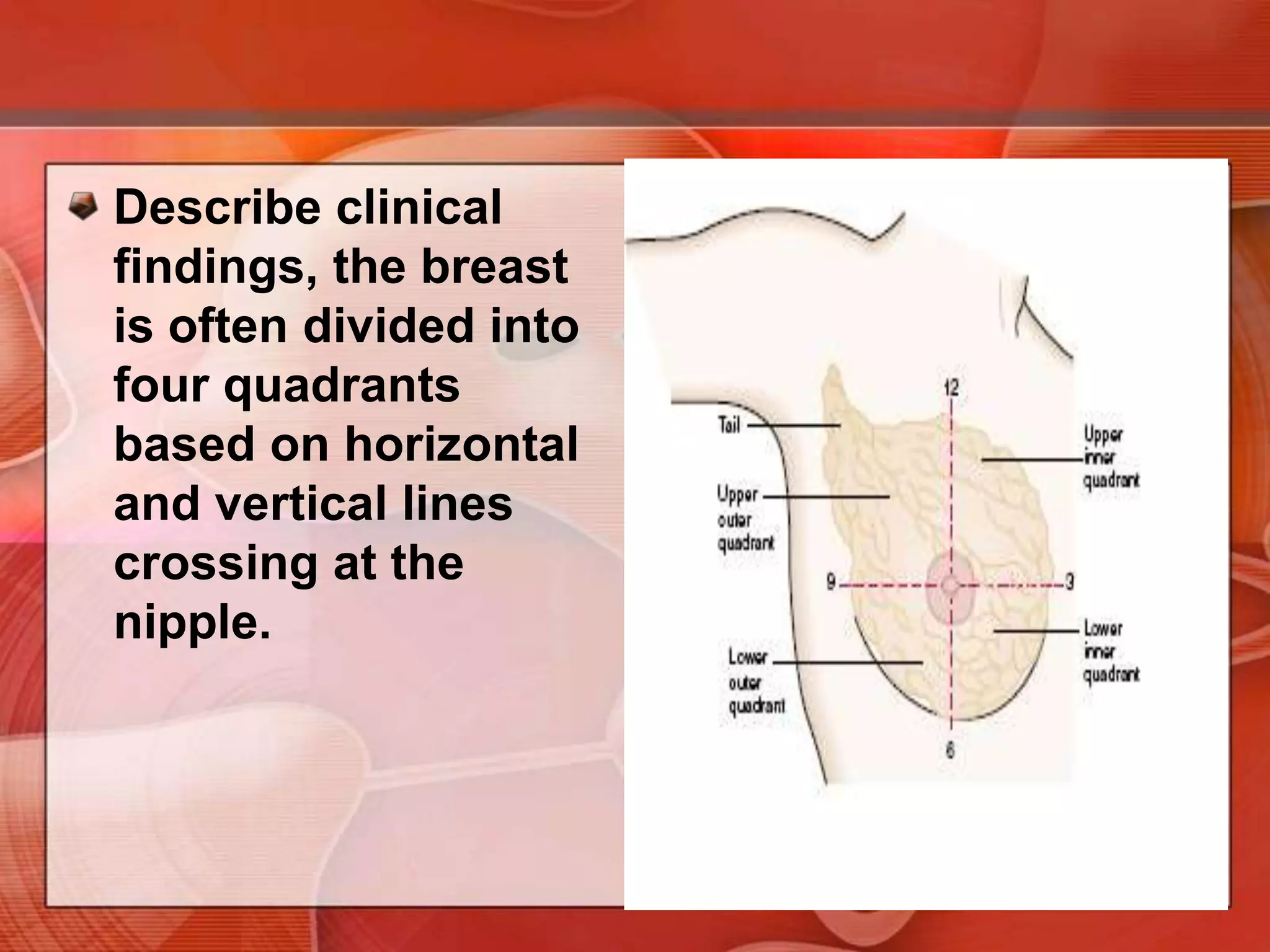 Describe clinical findings, the breast is often divided into four quadrants based on horizontal and vertical lines crossing at the nipple.

12

Tail

Upper outer quadrant

Upper inner quadrant

9

3

Lower outer quadrant

Lower inner quadrant

6